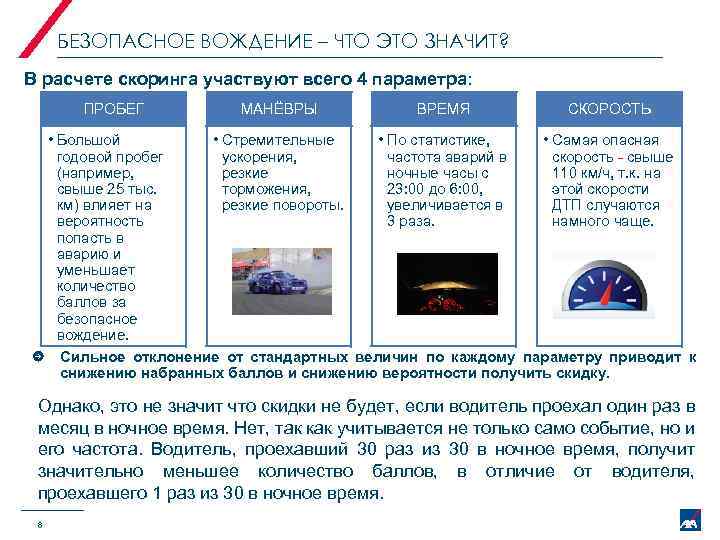 БЕЗОПАСНОЕ ВОЖДЕНИЕ – ЧТО ЭТО ЗНАЧИТ?

В расчете скоринга участвуют всего 4 параметра:

ПРОБЕГ

• Большой годовой пробег (например, свыше 25 тыс. км) влияет на вероятность попасть в аварию и уменьшает количество баллов за безопасное вождение.

МАНЁВРЫ

• Стремительные ускорения, резкие торможения, резкие повороты.

ВРЕМЯ

• По статистике, частота аварий в ночные часы с 23:00 до 6:00, увеличивается в 3 раза.

СКОРОСТЬ

• Самая опасная скорость - свыше 110 км/ч, т.к. на этой скорости ДТП случаются намного чаще.

Сильное отклонение от стандартных величин по каждому параметру приводит к снижению набранных баллов и снижению вероятности получить скидку.

Однако, это не значит что скидки не будет, если водитель проехал один раз в месяц в ночное время. Нет, так как учитывается не только само событие, но и его частота. Водитель, проехавший 30 раз из 30 в ночное время, получит значительно меньшее количество баллов, в отличие от водителя, проехавшего 1 раз из 30 в ночное время.

8

AXA